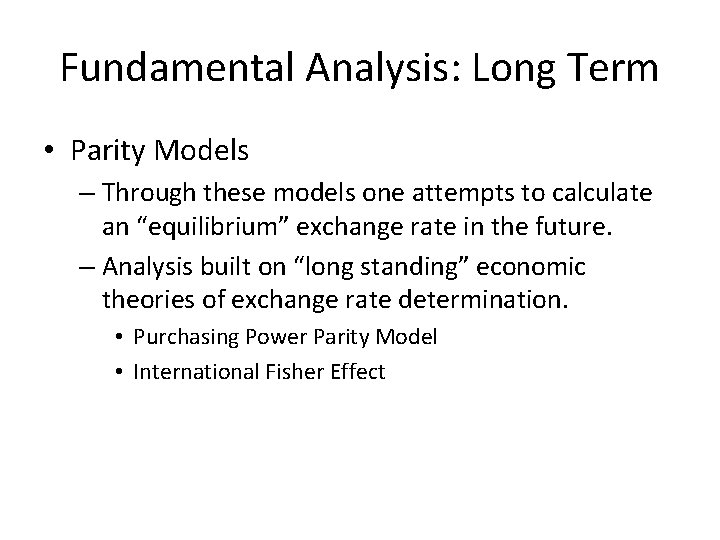 Fundamental Analysis: Long Term

• Parity Models

– Through these models one attempts to calculate an “equilibrium” exchange rate in the future.

– Analysis built on “long standing” economic theories of exchange rate determination.

• Purchasing Power Parity Model

• International Fisher Effect